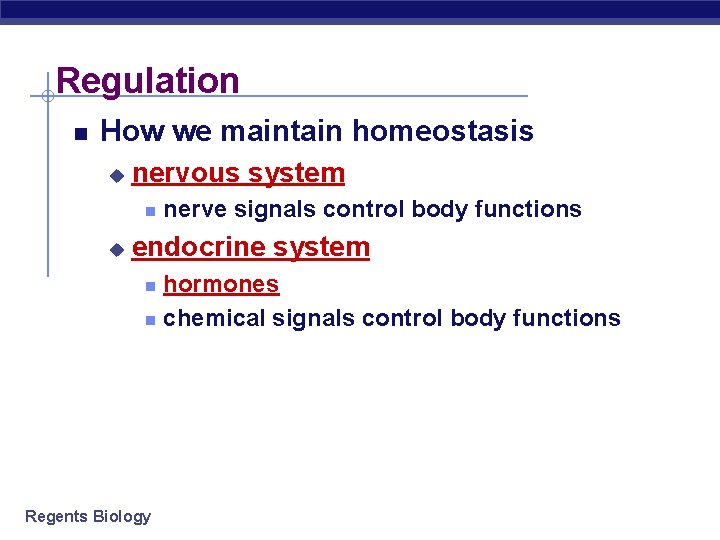 Regulation

How we maintain homeostasis

nervous system

nerve signals control body functions

endocrine system

hormones

chemical signals control body functions

Regents Biology